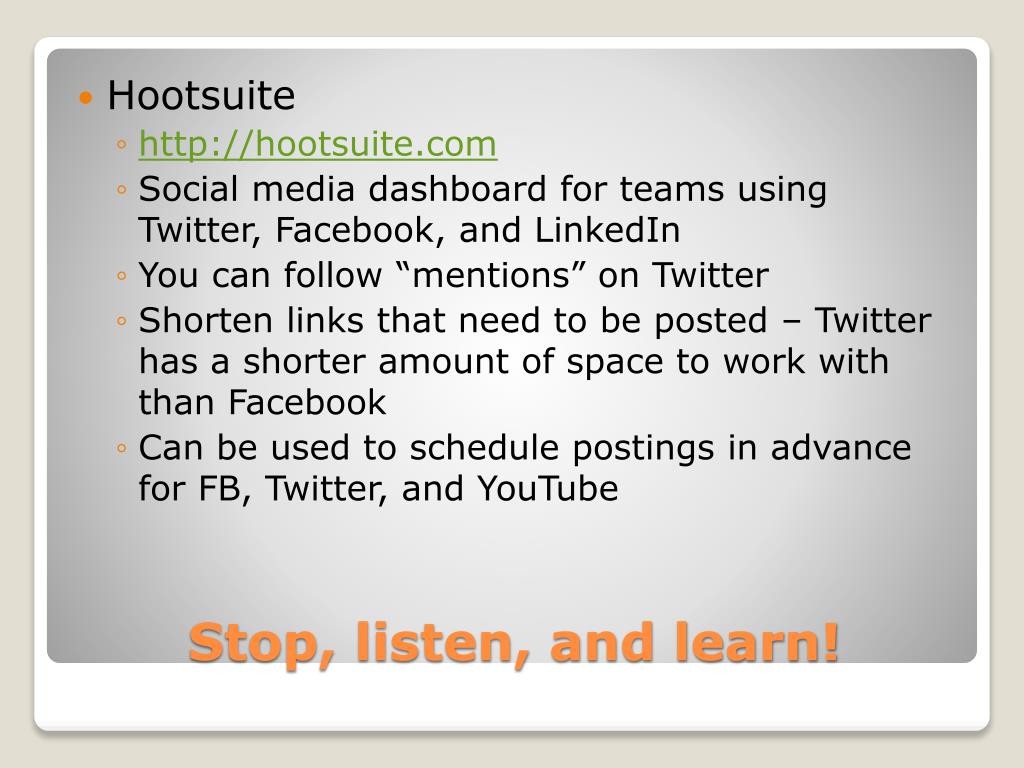 • Hootsuite
◦ http://hootsuite.com
◦ Social media dashboard for teams using Twitter, Facebook, and LinkedIn
◦ You can follow “mentions” on Twitter
◦ Shorten links that need to be posted – Twitter has a shorter amount of space to work with than Facebook
◦ Can be used to schedule postings in advance for FB, Twitter, and YouTube

Stop, listen, and learn!